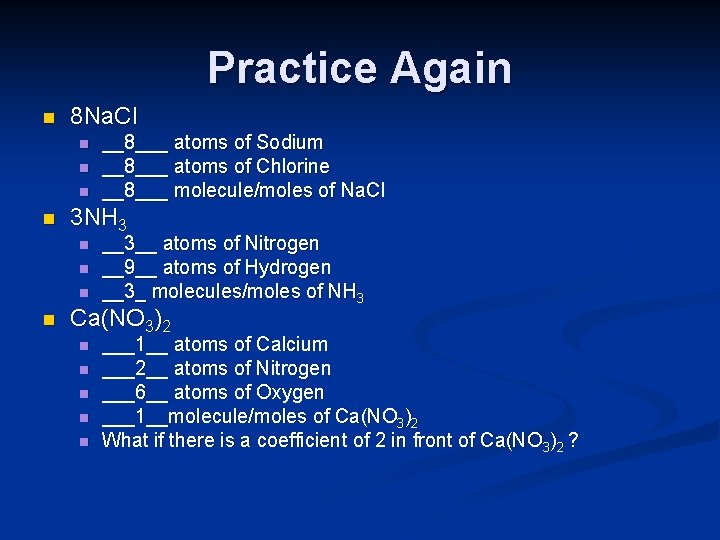 Practice Again

8NaCl

__8___ atoms of Sodium

__8___ atoms of Chlorine

__8___ molecule/moles of NaCl

$3NH_3$

__3__ atoms of Nitrogen

__9__ atoms of Hydrogen

__3_ molecules/moles of $NH_3$

$Ca(NO_3)_2$

___1__ atoms of Calcium

___2__ atoms of Nitrogen

___6__ atoms of Oxygen

___1__molecule/moles of $Ca(NO_3)_2$

What if there is a coefficient of 2 in front of $Ca(NO_3)_2$ ?